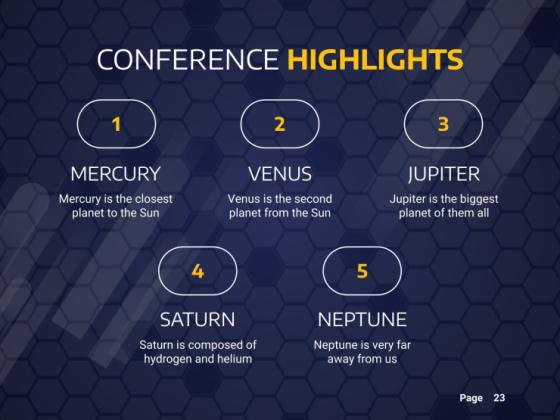 CONFERENCE HIGHLIGHTS

1

MERCURY

Mercury is the closest planet to the Sun

2

VENUS

Venus is the second planet from the Sun

3

JUPITER

Jupiter is the biggest planet of them all

4

SATURN

Saturn is composed of hydrogen and helium

5

NEPTUNE

Neptune is very far away from us

Page 23